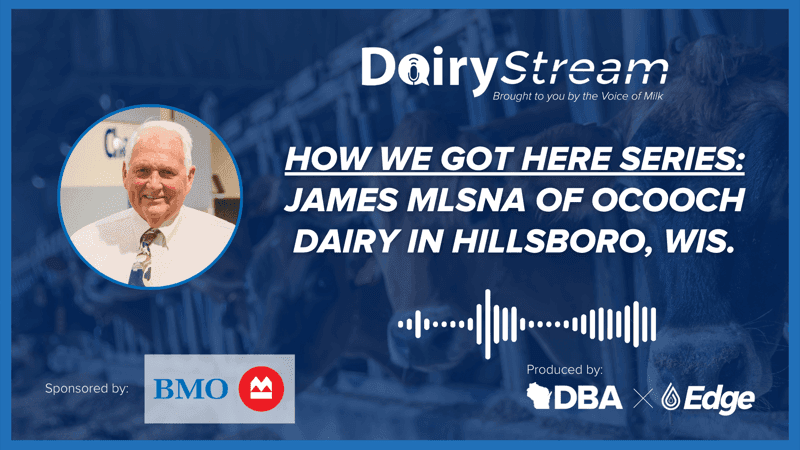 DairyStream
Brought to you by the Voice of Milk

HOW WE GOT HERE SERIES: JAMES MLSNA OF OCOOCH DAIRY IN HILLSBORO, WIS.

Sponsored by: BMO

Produced by:
DBA × Edge